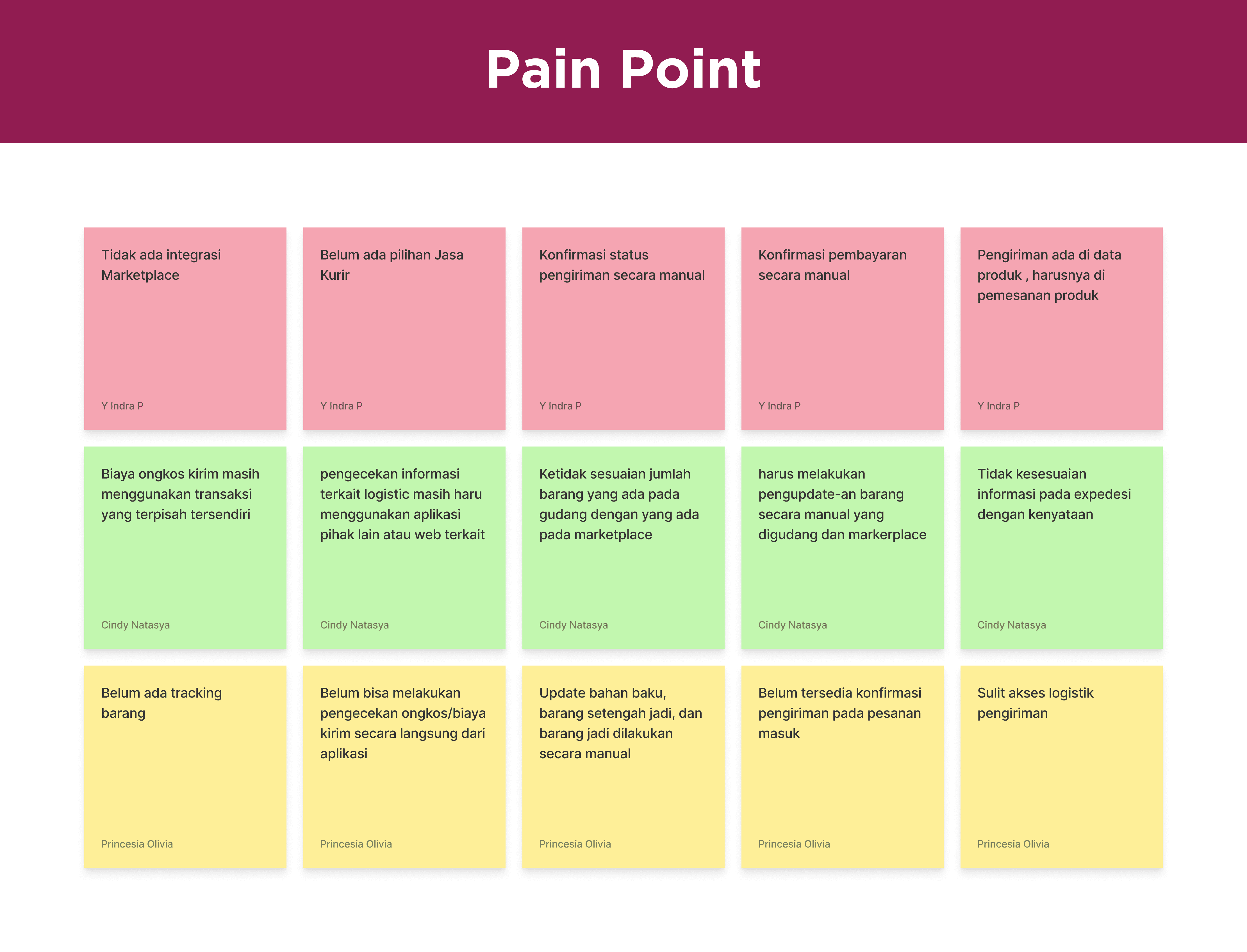 Pain Point

Tidak ada integrasi Marketplace

Y Indra P

Belum ada pilihan Jasa Kurir

Y Indra P

Konfirmasi status pengiriman secara manual

Y Indra P

Konfirmasi pembayaran secara manual

Y Indra P

Pengiriman ada di data produk , harusnya di pemesanan produk

Y Indra P

Biaya ongkos kirim masih menggunakan transaksi yang terpisah tersendiri

Cindy Natasya

pengecekan informasi terkait logistic masih haru menggunakan aplikasi pihak lain atau web terkait

Cindy Natasya

Ketidak sesuaian jumlah barang yang ada pada gudang dengan yang ada pada marketplace

Cindy Natasya

harus melakukan pengupdate-an barang secara manual yang digudang dan markerplace

Cindy Natasya

Tidak kesesuaian informasi pada expedesi dengan kenyataan

Cindy Natasya

Belum ada tracking barang

Princesia Olivia

Belum bisa melakukan pengecekan ongkos/biaya kirim secara langsung dari aplikasi

Princesia Olivia

Update bahan baku, barang setengah jadi, dan barang jadi dilakukan secara manual

Princesia Olivia

Belum tersedia konfirmasi pengiriman pada pesanan masuk

Princesia Olivia

Sulit akses logistik pengiriman

Princesia Olivia